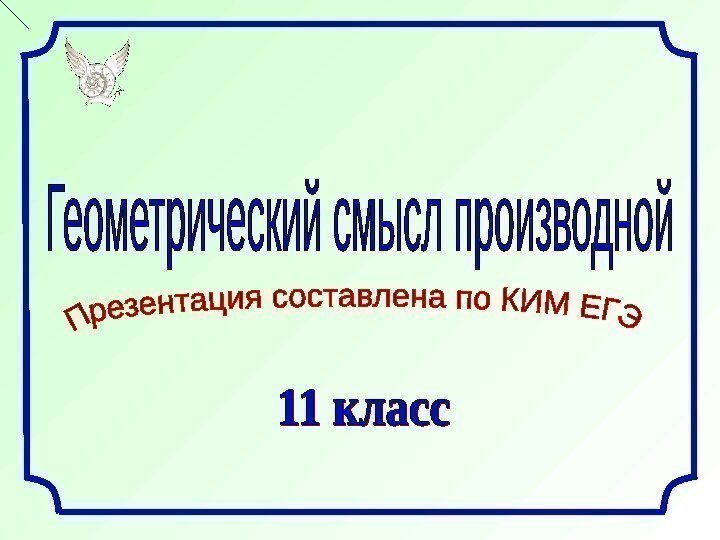 Геометрический смысл производной

Презентация составлена по КИМ ЕГЭ

11 класс